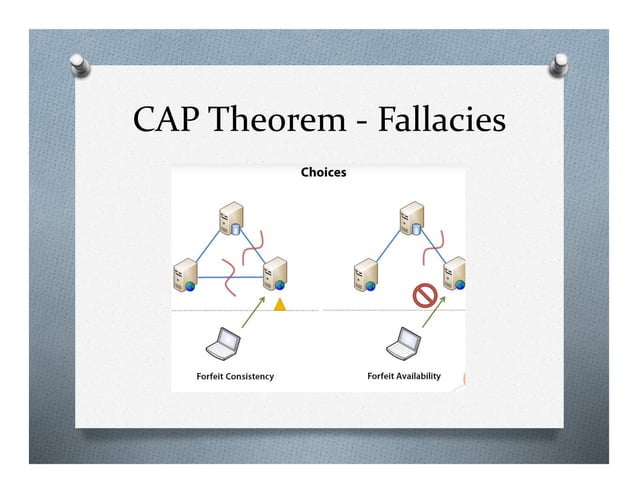 CAP Theorem - Fallacies

Choices

Forfeit Consistency

Forfeit Availability